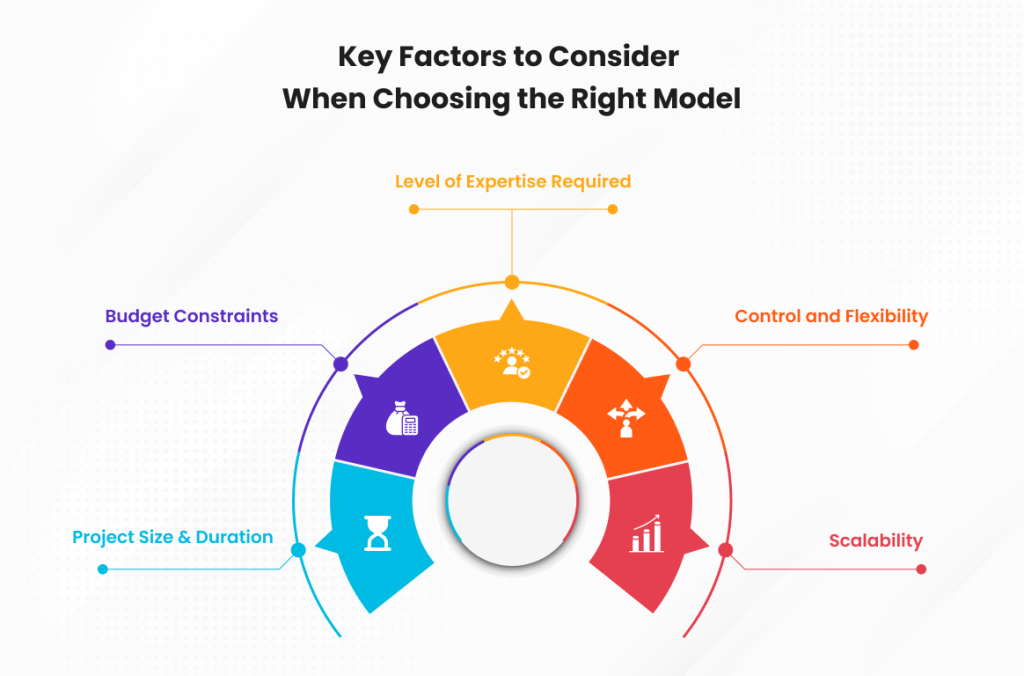 Key Factors to Consider When Choosing the Right Model

Level of Expertise Required

Budget Constraints

Control and Flexibility

Project Size & Duration

Scalability